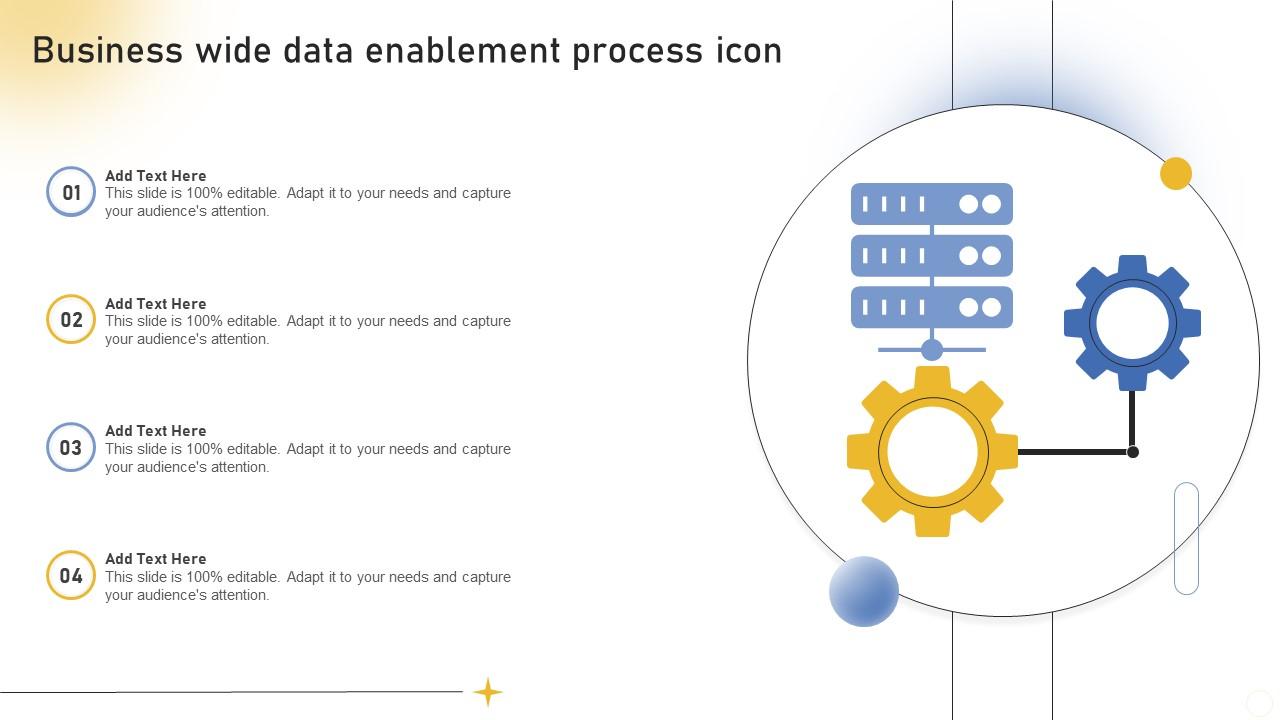 Business wide data enablement process icon

01
Add Text Here
This slide is 100% editable. Adapt it to your needs and capture your audience's attention.

02
Add Text Here
This slide is 100% editable. Adapt it to your needs and capture your audience's attention.

03
Add Text Here
This slide is 100% editable. Adapt it to your needs and capture your audience's attention.

04
Add Text Here
This slide is 100% editable. Adapt it to your needs and capture your audience's attention.